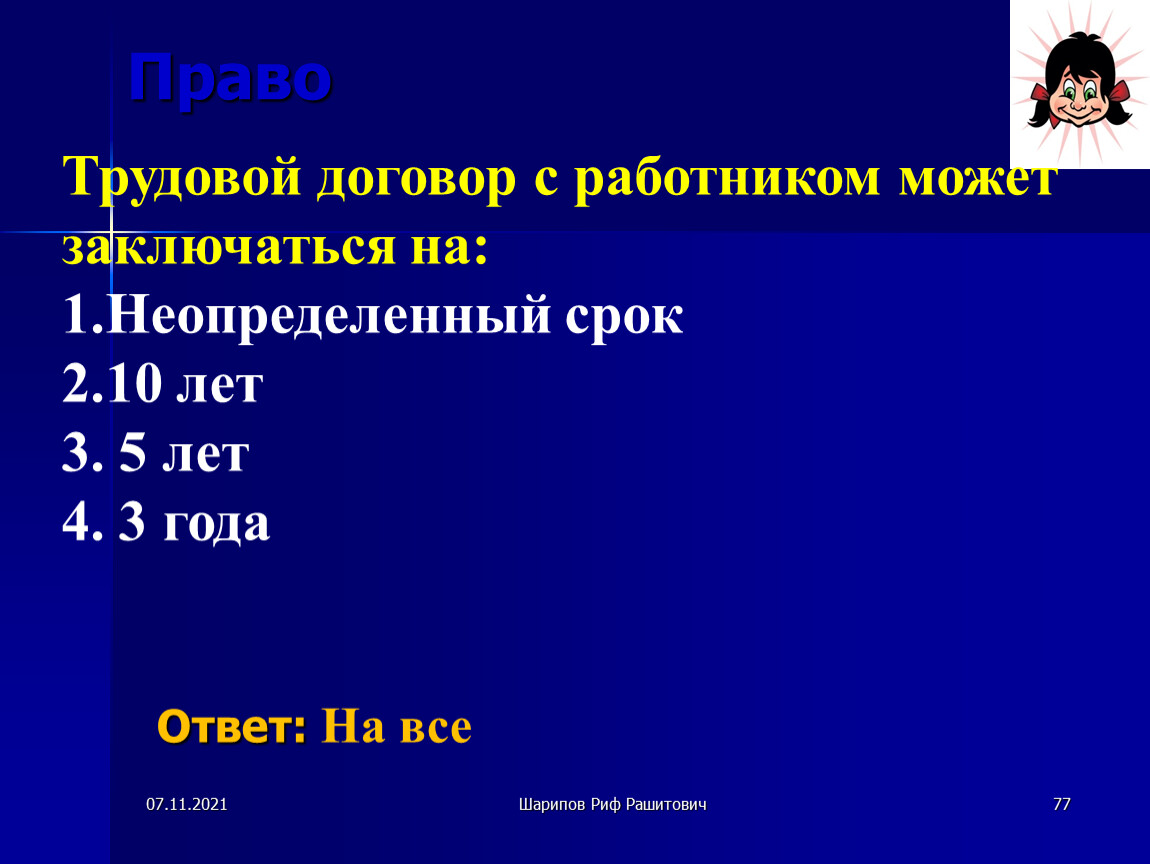 Право

Трудовой договор с работником может заключаться на:
1.Неопределенный срок
2.10 лет
3. 5 лет
4. 3 года

Ответ: На все

07.11.2021

Шарипов Риф Рашитович

77